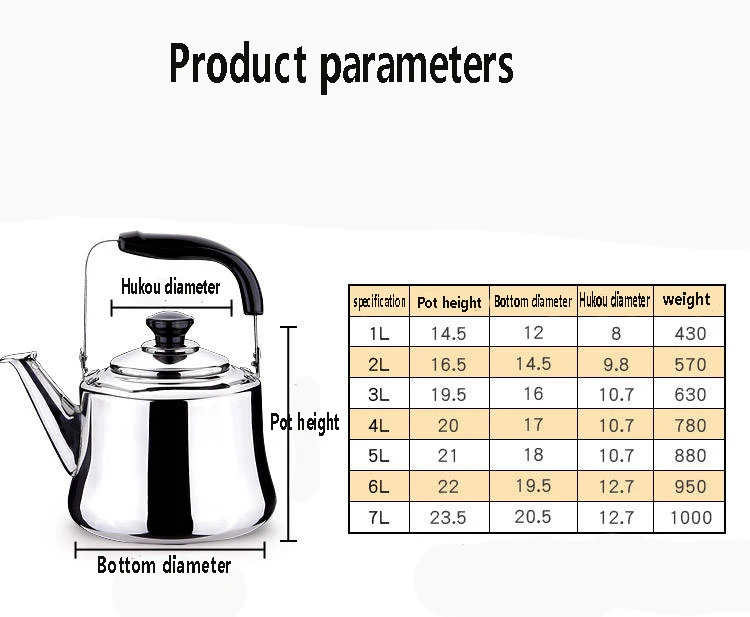 Product parameters

Hukou diameter

Pot height

Bottom diameter

| specification | Pot height | Bottom diameter | Hukou diameter | weight |
|---|---|---|---|---|
| 1L | 14.5 | 12 | 8 | 430 |
| 2L | 16.5 | 14.5 | 9.8 | 570 |
| 3L | 19.5 | 16 | 10.7 | 630 |
| 4L | 20 | 17 | 10.7 | 780 |
| 5L | 21 | 18 | 10.7 | 880 |
| 6L | 22 | 19.5 | 12.7 | 950 |
| 7L | 23.5 | 20.5 | 12.7 | 1000 |